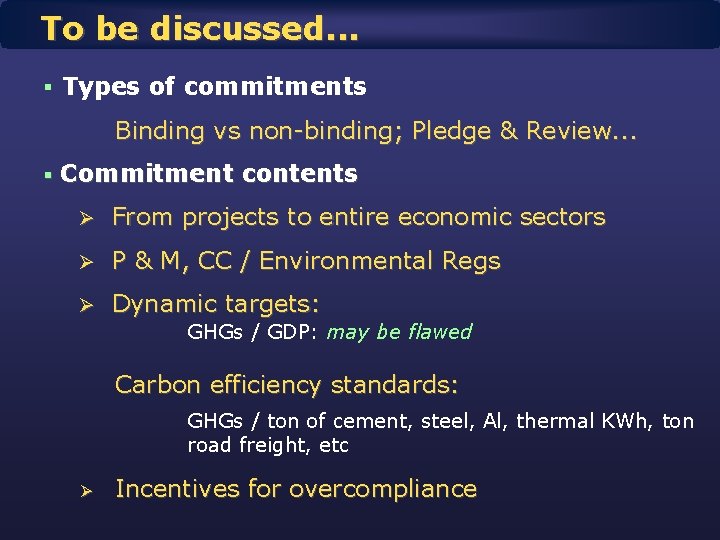 To be discussed...

▪ Types of commitments

Binding vs non-binding; Pledge & Review...

▪ Commitment contents

➢ From projects to entire economic sectors

➢ P & M, CC / Environmental Regs

➢ Dynamic targets:

GHGs / GDP: may be flawed

Carbon efficiency standards:

GHGs / ton of cement, steel, Al, thermal KWh, ton road freight, etc

➢ Incentives for overcompliance